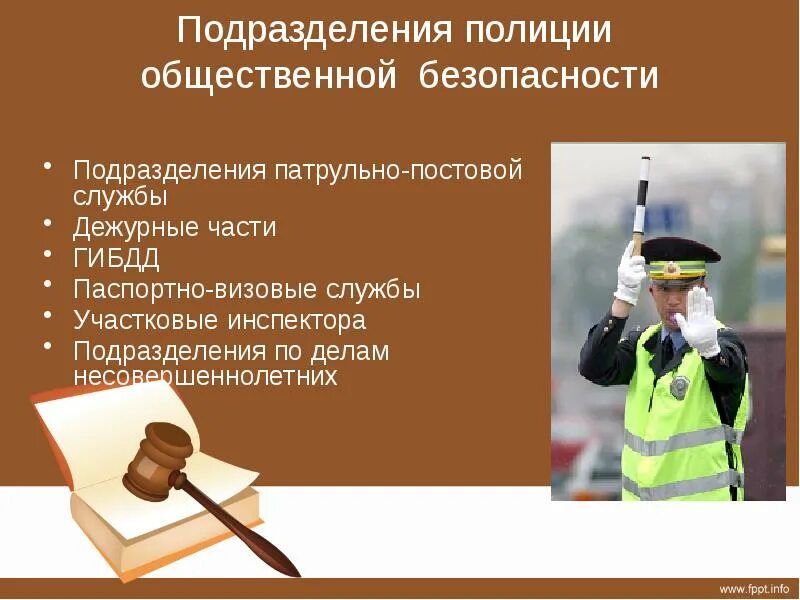 Подразделения полиции общественной безопасности

• Подразделения патрульно-постовой службы
• Дежурные части
• ГИБДД
• Паспортно-визовые службы
• Участковые инспектора
• Подразделения по делам несовершеннолетних

www.fppt.info